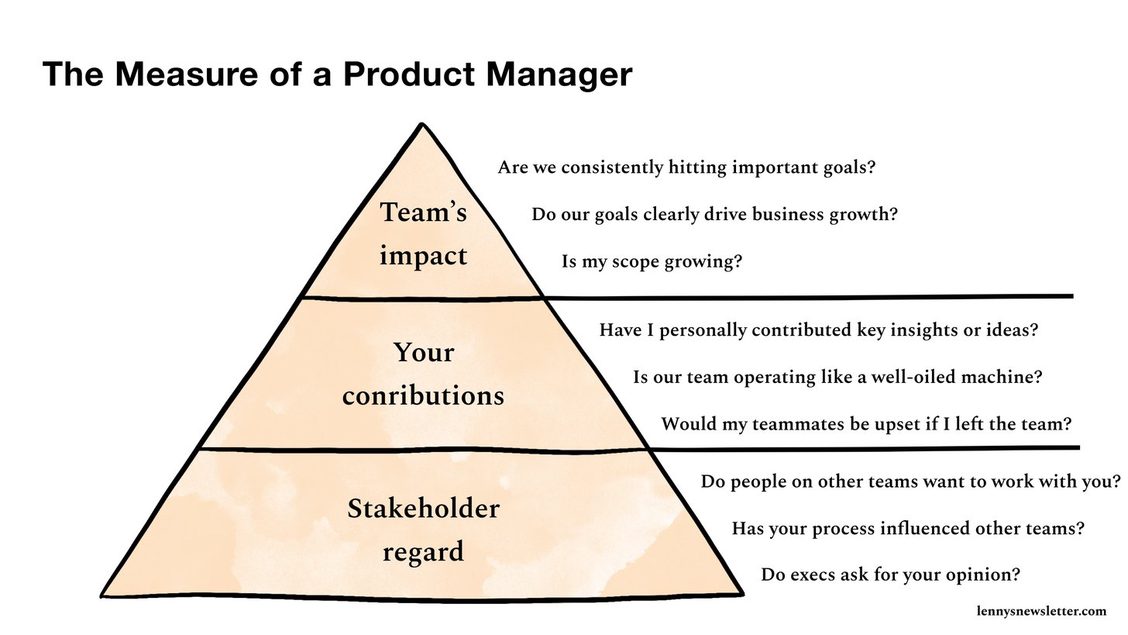 The Measure of a Product Manager

Team's impact

Are we consistently hitting important goals?

Do our goals clearly drive business growth?

Is my scope growing?

Your conributions

Have I personally contributed key insights or ideas?

Is our team operating like a well-oiled machine?

Would my teammates be upset if I left the team?

Stakeholder regard

Do people on other teams want to work with you?

Has your process influenced other teams?

Do execs ask for your opinion?

lennysnewsletter.com